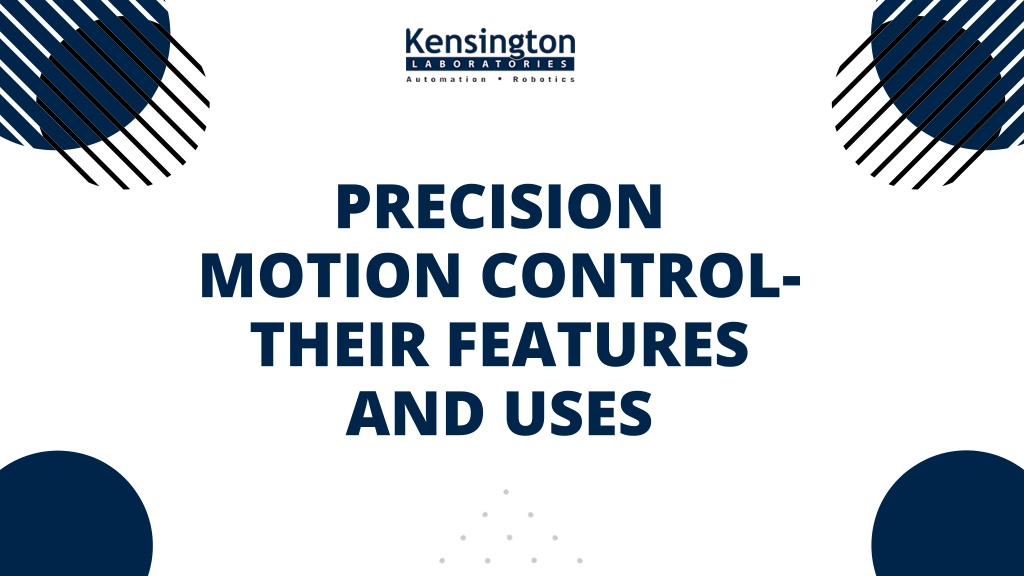 Kensington
LABORATORIES
Automation • Robotics

PRECISION MOTION CONTROL- THEIR FEATURES AND USES